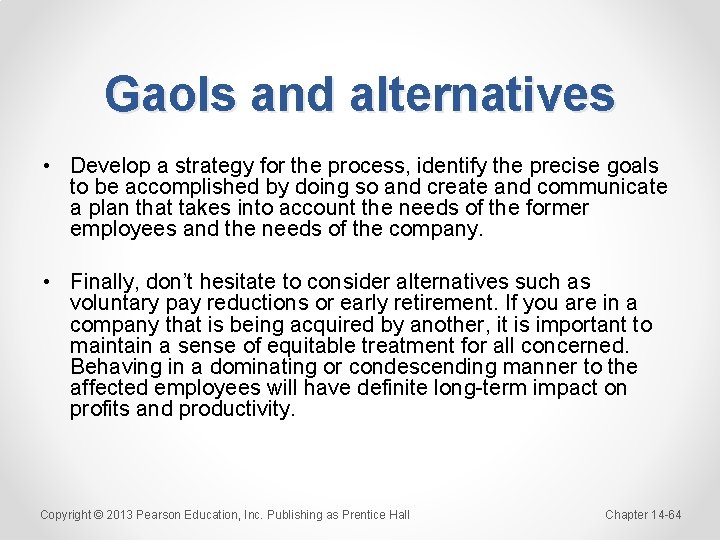 Gaols and alternatives

• Develop a strategy for the process, identify the precise goals to be accomplished by doing so and create and communicate a plan that takes into account the needs of the former employees and the needs of the company.

• Finally, don't hesitate to consider alternatives such as voluntary pay reductions or early retirement. If you are in a company that is being acquired by another, it is important to maintain a sense of equitable treatment for all concerned. Behaving in a dominating or condescending manner to the affected employees will have definite long-term impact on profits and productivity.

Copyright © 2013 Pearson Education, Inc. Publishing as Prentice Hall

Chapter 14-64